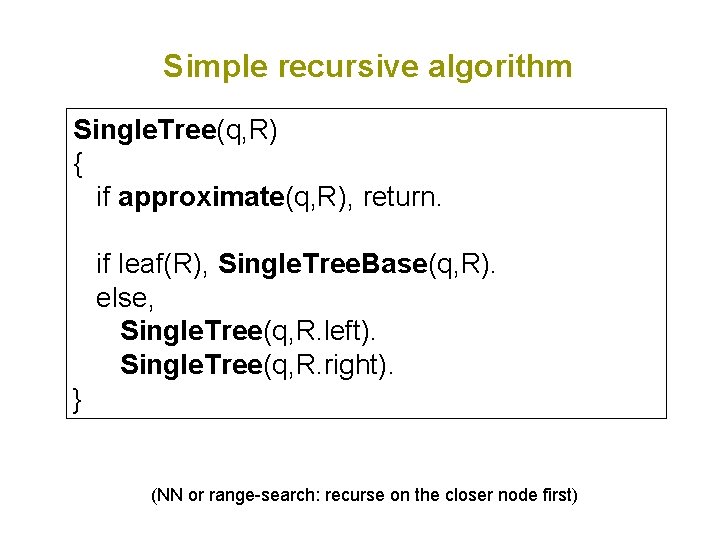 Simple recursive algorithm

SingleTree(q,R)
{
if approximate(q,R), return.

if leaf(R), SingleTreeBase(q,R).
else,
SingleTree(q,R.left).
SingleTree(q,R.right).
}

(NN or range-search: recurse on the closer node first)